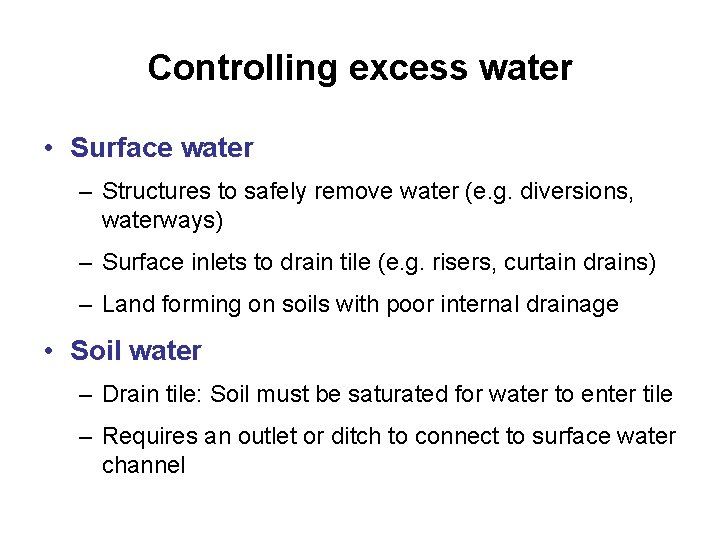 Controlling excess water

• Surface water

– Structures to safely remove water (e.g. diversions, waterways)

– Surface inlets to drain tile (e.g. risers, curtain drains)

– Land forming on soils with poor internal drainage

• Soil water

– Drain tile: Soil must be saturated for water to enter tile

– Requires an outlet or ditch to connect to surface water channel